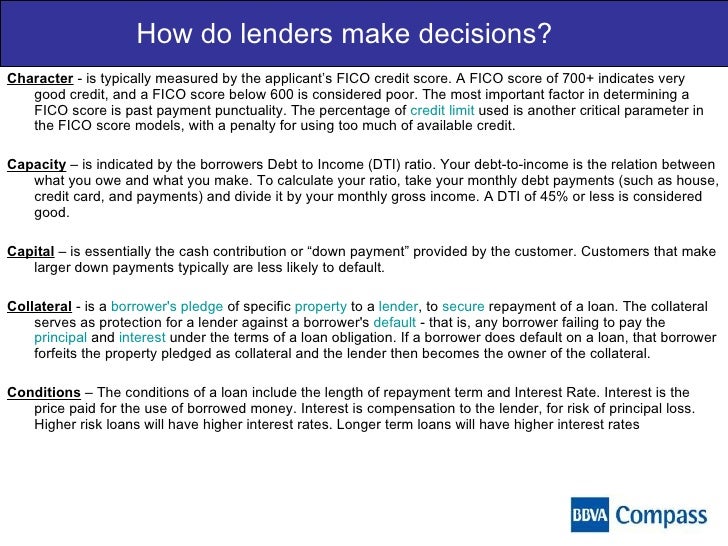 How do lenders make decisions?

Character - is typically measured by the applicant's FICO credit score. A FICO score of 700+ indicates very good credit, and a FICO score below 600 is considered poor. The most important factor in determining a FICO score is past payment punctuality. The percentage of credit limit used is another critical parameter in the FICO score models, with a penalty for using too much of available credit.

Capacity – is indicated by the borrowers Debt to Income (DTI) ratio. Your debt-to-income is the relation between what you owe and what you make. To calculate your ratio, take your monthly debt payments (such as house, credit card, and payments) and divide it by your monthly gross income. A DTI of 45% or less is considered good.

Capital – is essentially the cash contribution or "down payment" provided by the customer. Customers that make larger down payments typically are less likely to default.

Collateral - is a borrower's pledge of specific property to a lender, to secure repayment of a loan. The collateral serves as protection for a lender against a borrower's default - that is, any borrower failing to pay the principal and interest under the terms of a loan obligation. If a borrower does default on a loan, that borrower forfeits the property pledged as collateral and the lender then becomes the owner of the collateral.

Conditions – The conditions of a loan include the length of repayment term and Interest Rate. Interest is the price paid for the use of borrowed money. Interest is compensation to the lender, for risk of principal loss. Higher risk loans will have higher interest rates. Longer term loans will have higher interest rates

BBVA Compass